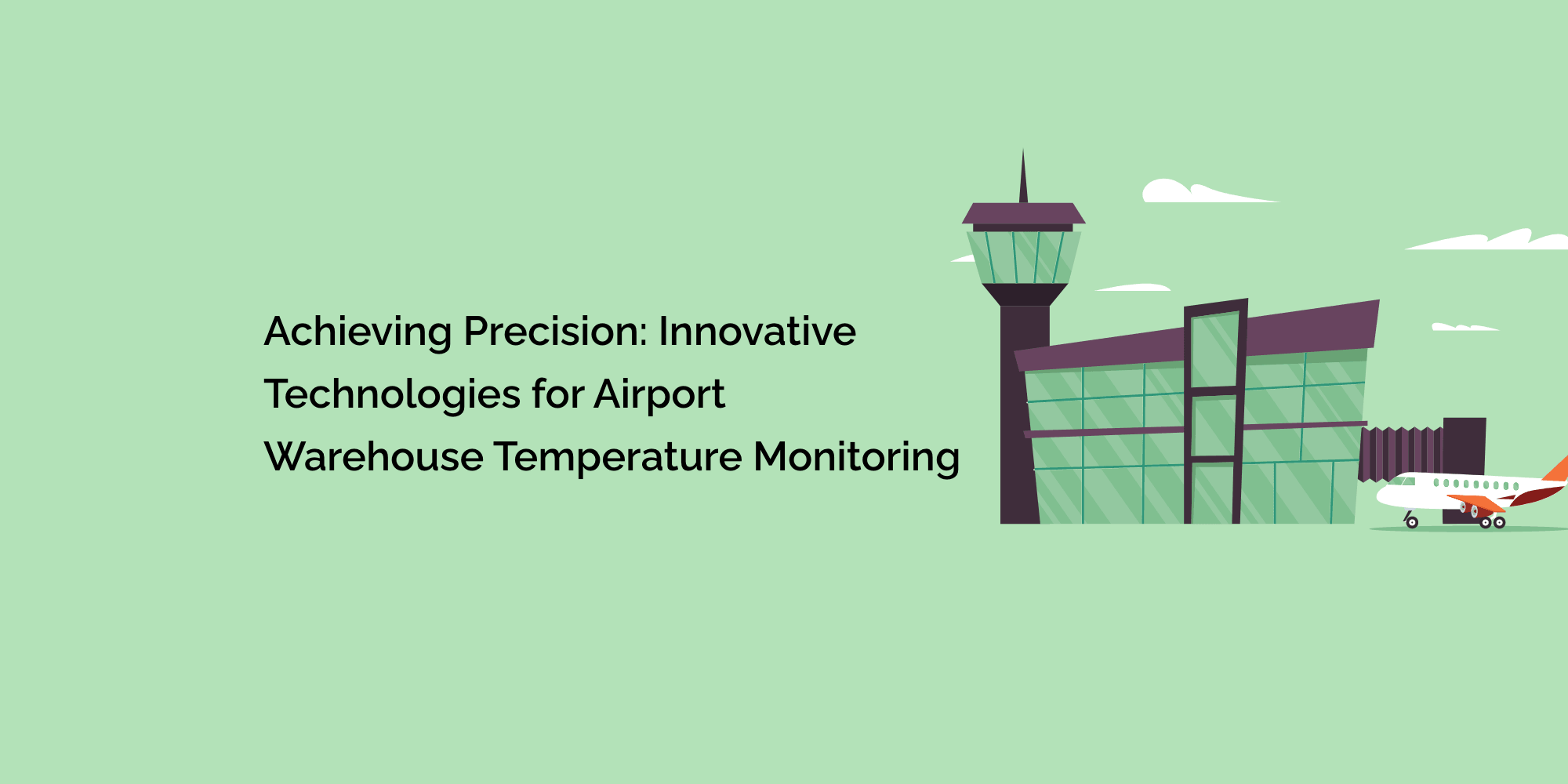 Achieving Precision: Innovative Technologies for Airport Warehouse Temperature Monitoring